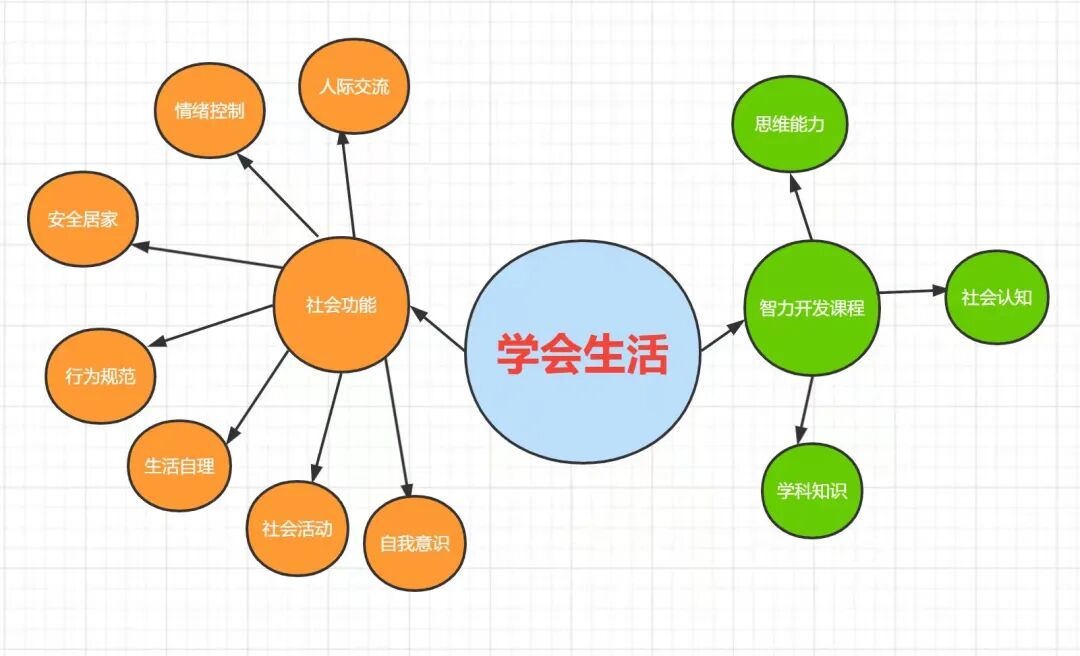 学会生活

社会功能

情绪控制

人际交流

安全居家

行为规范

生活自理

社会活动

自我意识

智力开发课程

思维能力

社会认知

学科知识